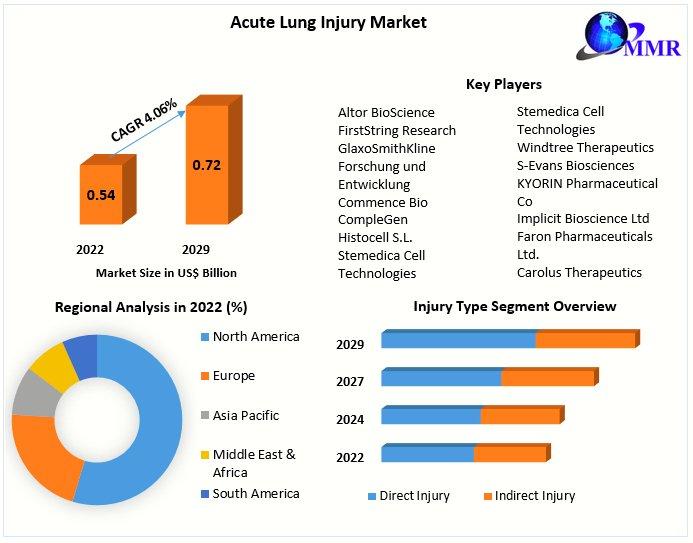 Acute Lung Injury Market

MMR

CAGR 4.06%

0.54

0.72

2022

2029

Market Size in US$ Billion

Key Players

Altor BioScience
FirstString Research
GlaxoSmithKline Forschung und Entwicklung
Commence Bio
CompleGen
Histocell S.L.
Stemedica Cell Technologies

Stemedica Cell Technologies
Windtree Therapeutics
S-Evans Biosciences
KYORIN Pharmaceutical Co
Implicit Bioscience Ltd
Faron Pharmaceuticals Ltd.
Carolus Therapeutics

Regional Analysis in 2022 (%)

North America
Europe
Asia Pacific
Middle East & Africa
South America

Injury Type Segment Overview

2029
2027
2024
2022

Direct Injury
Indirect Injury